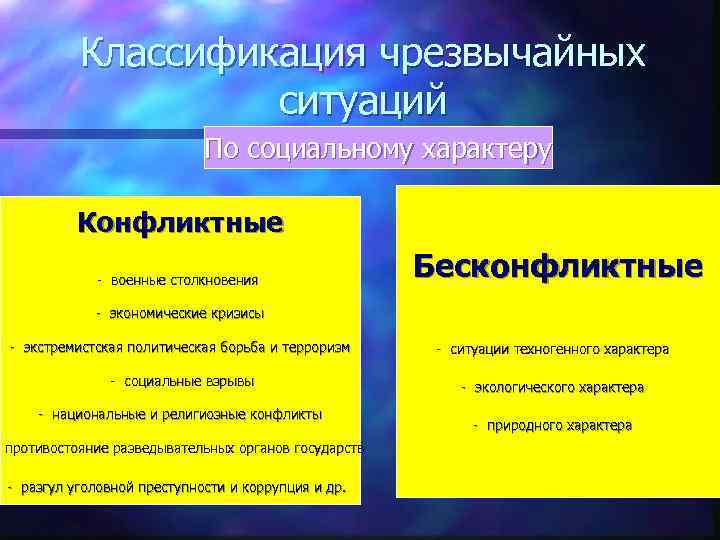 Классификация чрезвычайных ситуаций

По социальному характеру

Конфликтные

- военные столкновения

- экономические кризисы

- экстремистская политическая борьба и терроризм

- социальные взрывы

- национальные и религиозные конфликты

противостояние разведывательных органов государств

- разгул уголовной преступности и коррупция и др.

Бесконфликтные

- ситуации техногенного характера

- экологического характера

- природного характера